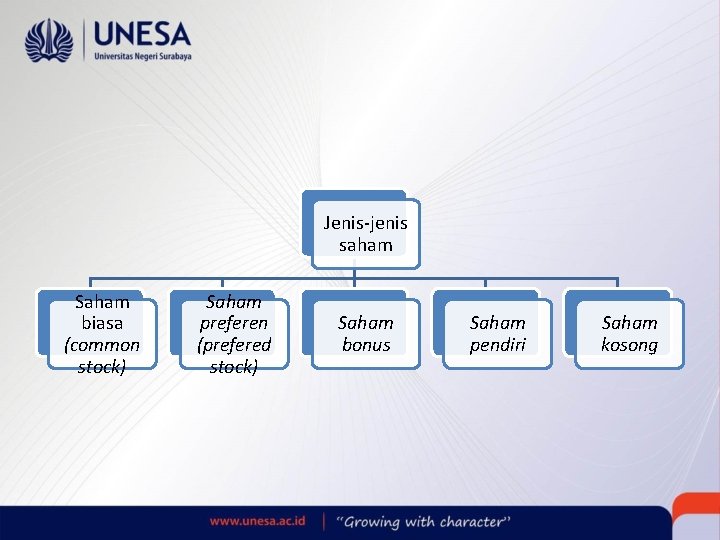 UNESA
Universitas Negeri Surabaya

Jenis-jenis saham

Saham biasa (common stock)

Saham preferen (prefered stock)

Saham bonus

Saham pendiri

Saham kosong

www.unesa.ac.id | "Growing with character"